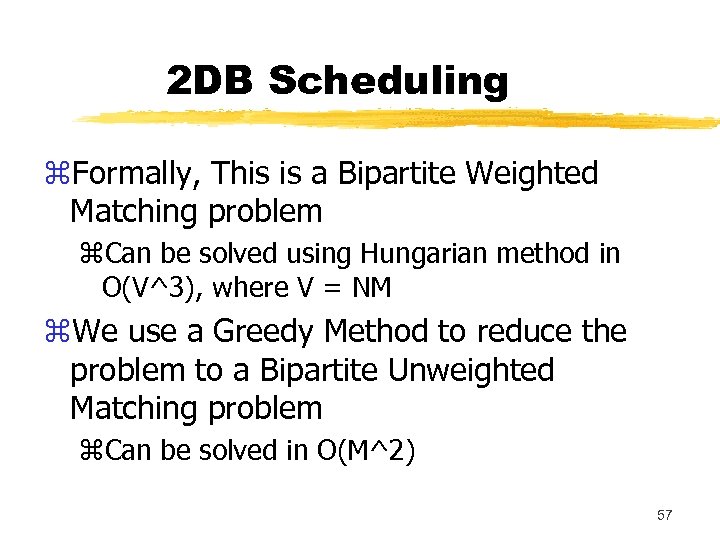 2DB Scheduling

⌘Formally, This is a Bipartite Weighted Matching problem

⌘Can be solved using Hungarian method in O(V^3), where V = NM

⌘We use a Greedy Method to reduce the problem to a Bipartite Unweighted Matching problem

⌘Can be solved in O(M^2)

57